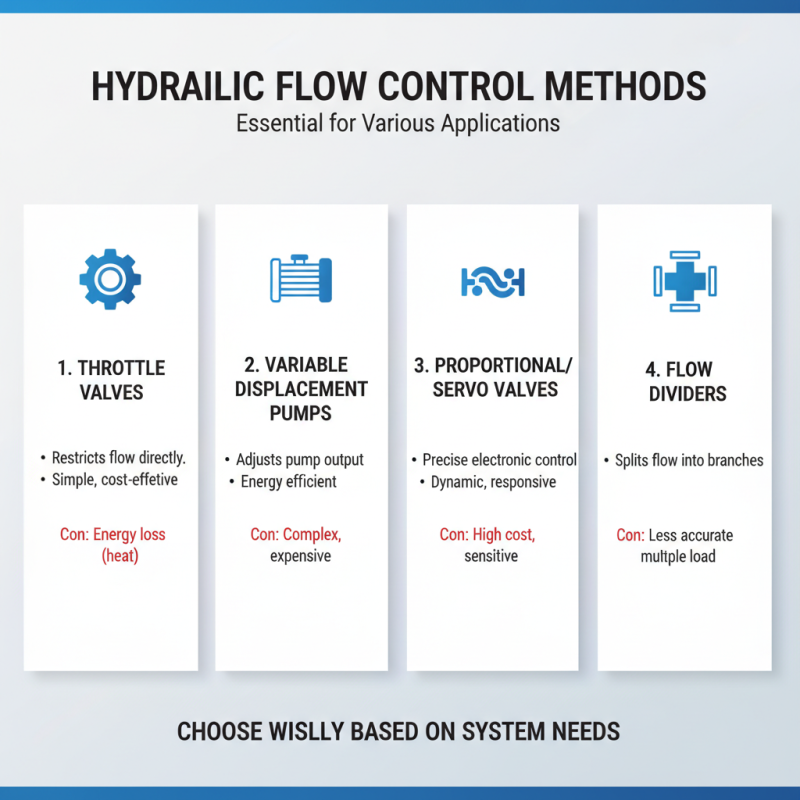 HYDRAILIC FLOW CONTROL METHODS
Essential for Various Applications

1. THROTTLE VALVES

• Restricts flow directly.
• Simple, cost-effetive

Con: Energy loss (heat)

2. VARIABLE DISPLACEMENT PUMPS

• Adjusts pump output
• Energy efficient

Con: Complex, expensive

3. PROPORTIONAL/ SERVO VALVES

• Precise electronic control
• Dynamic, responsive

Con: High cost, sensitive

4. FLOW DIVIDERS

• Splits flow into branches

Con: Less accurate multple load

CHOOSE WISLLY BASED ON SYSTEM NEEDS